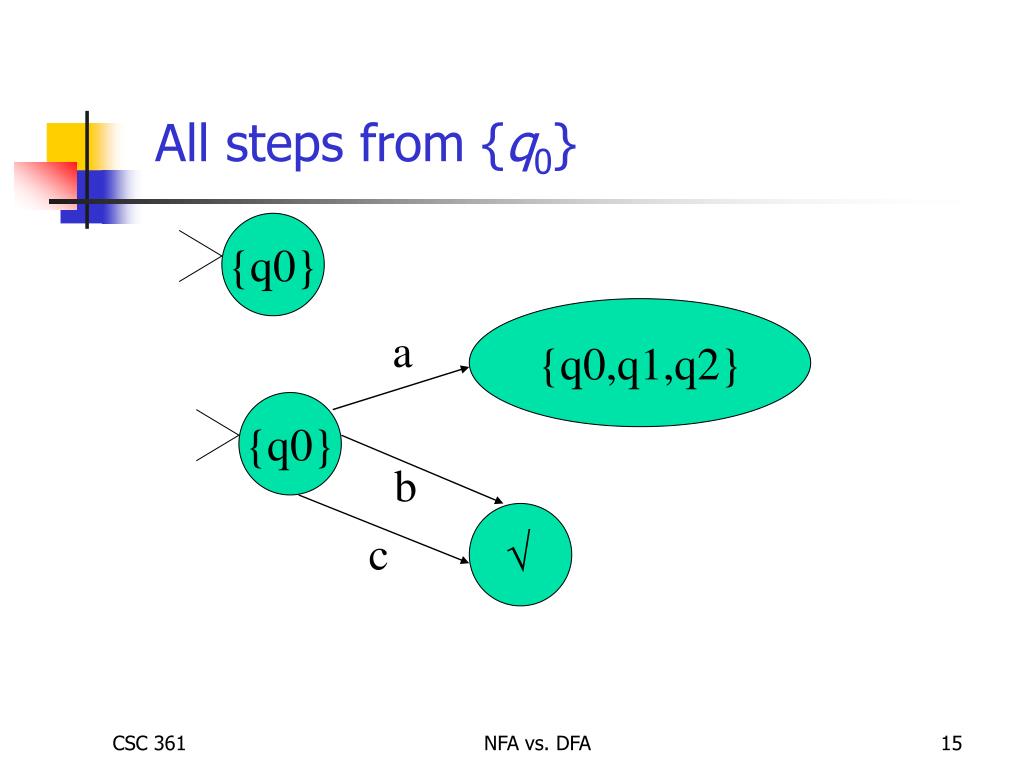 All steps from $\{q_0\}$

{q0}

a

{q0,q1,q2}

{q0}

b

c

√

CSC 361

NFA vs. DFA

15